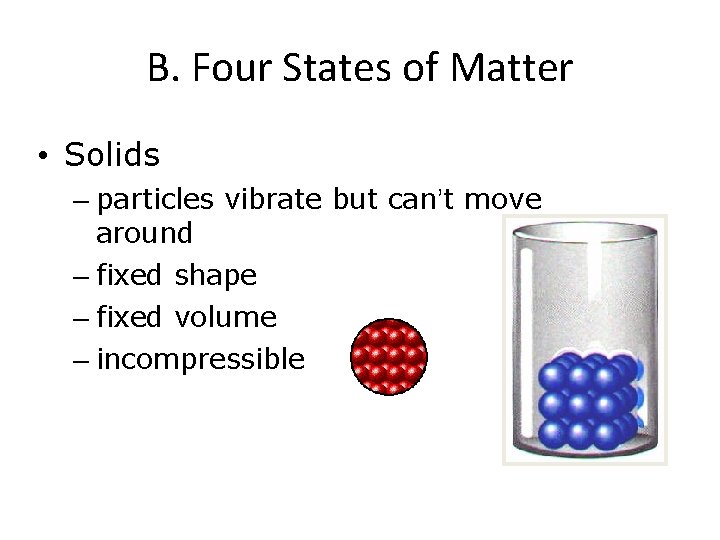 B. Four States of Matter

• Solids
– particles vibrate but can't move around
– fixed shape
– fixed volume
– incompressible